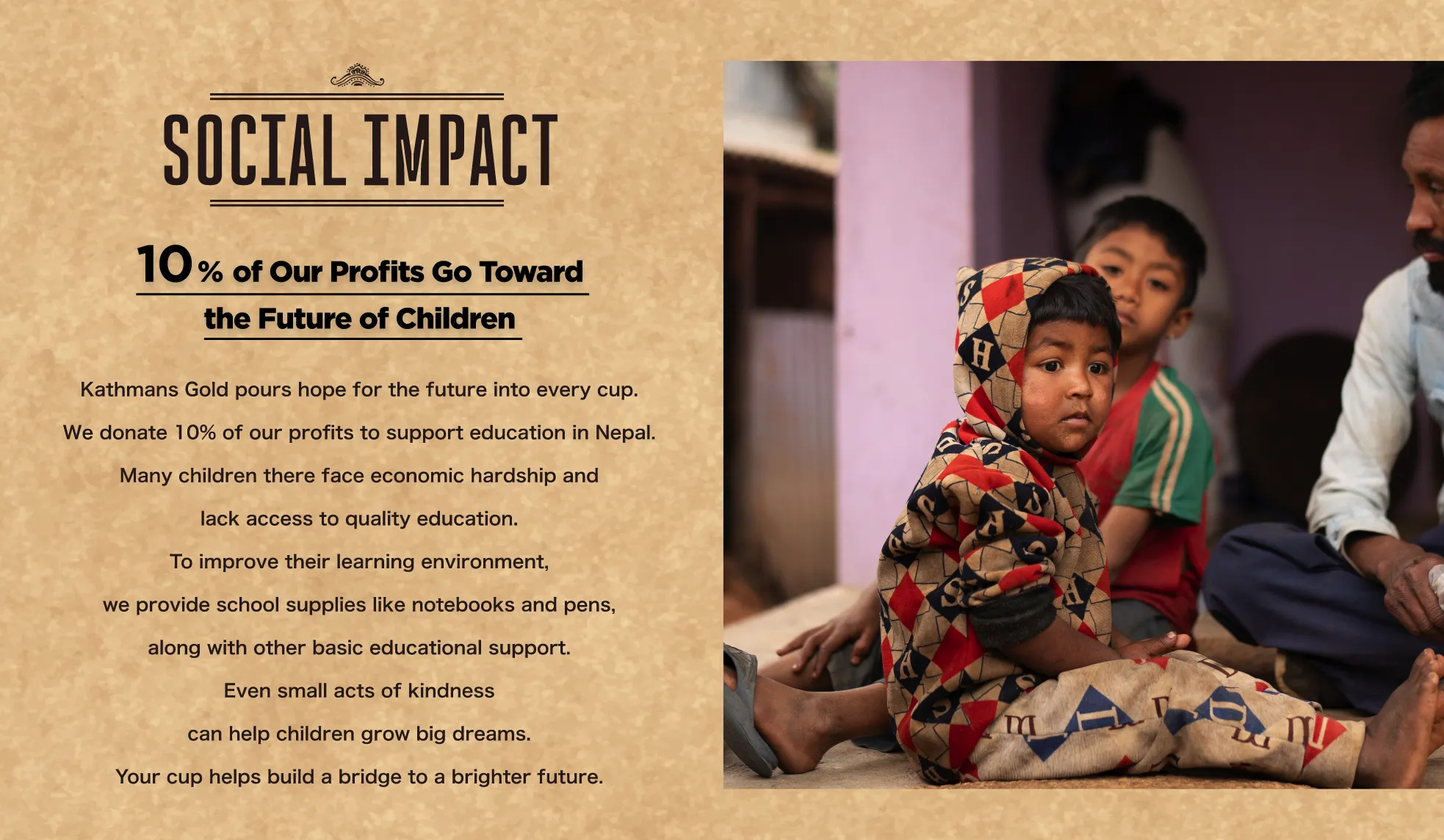 SOCIAL IMPACT

10% of Our Profits Go Toward the Future of Children

Kathmans Gold pours hope for the future into every cup.
We donate 10% of our profits to support education in Nepal.
Many children there face economic hardship and lack access to quality education.
To improve their learning environment, we provide school supplies like notebooks and pens, along with other basic educational support.
Even small acts of kindness can help children grow big dreams.
Your cup helps build a bridge to a brighter future.